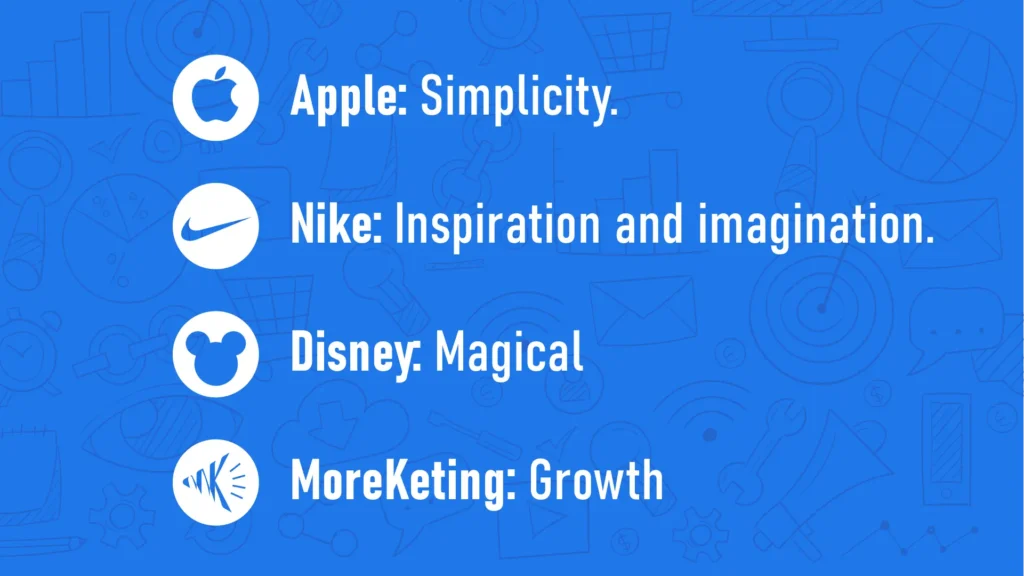 Apple: Simplicity.

Nike: Inspiration and imagination.

Disney: Magical

MoreKeting: Growth